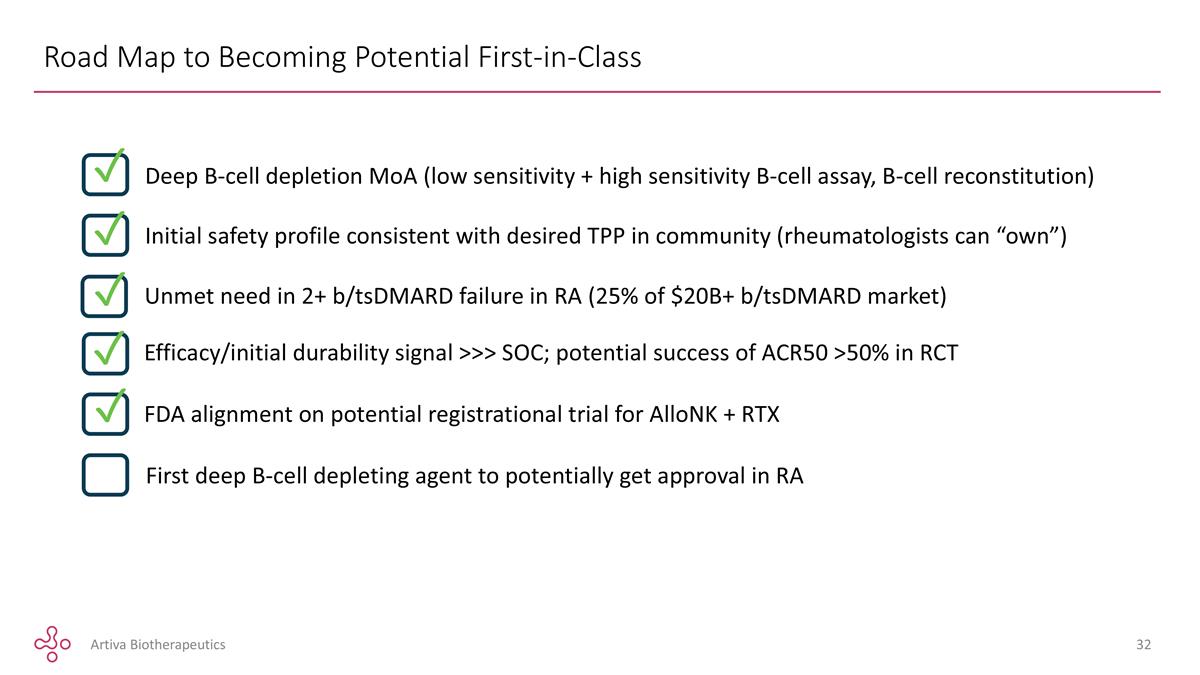 Road Map to Becoming Potential First-in-Class

Deep B-cell depletion MoA (low sensitivity + high sensitivity B-cell assay, B-cell reconstitution)

Initial safety profile consistent with desired TPP in community (rheumatologists can “own”)

Unmet need in 2+ b/tsDMARD failure in RA (25% of \$20B+ b/tsDMARD market)

Efficacy/initial durability signal >>> SOC; potential success of ACR50 >50% in RCT

FDA alignment on potential registrational trial for AlloNK + RTX

First deep B-cell depleting agent to potentially get approval in RA

Artiva Biotherapeutics

32